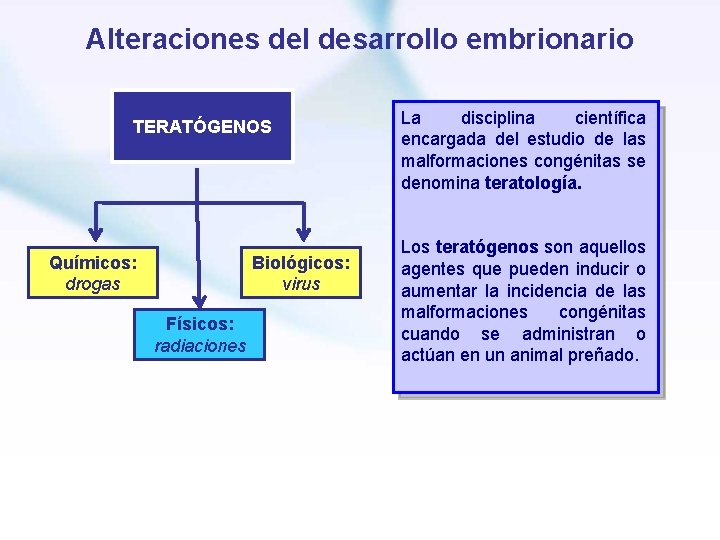 Alteraciones del desarrollo embrionario

TERATÓGENOS

Químicos:
drogas

Biológicos:
virus

Físicos:
radiaciones

La disciplina científica encargada del estudio de las malformaciones congénitas se denomina teratología.

Los teratógenos son aquellos agentes que pueden inducir o aumentar la incidencia de las malformaciones congénitas cuando se administran o actúan en un animal preñado.